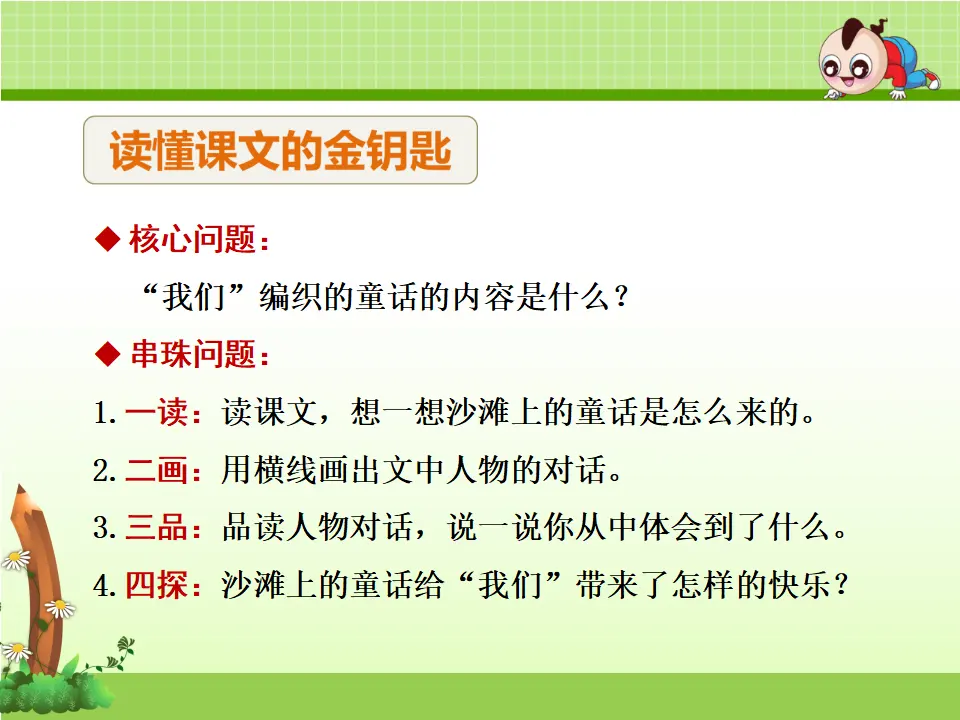 读懂课文的金钥匙

◆ 核心问题：

“我们”编织的童话的内容是什么？

◆ 串珠问题：

1. 一读：读课文，想一想沙滩上的童话是怎么来的。

2. 二画：用横线画出文中人物的对话。

3. 三品：品读人物对话，说一说你从中体会到了什么。

4. 四探：沙滩上的童话给“我们”带来了怎样的快乐？